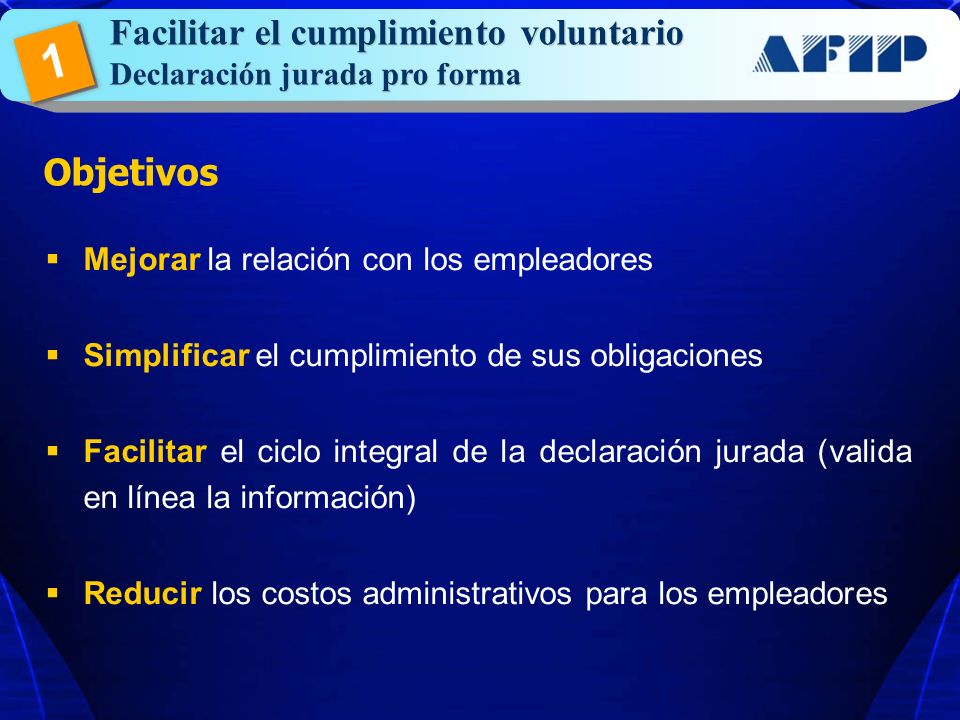 1

Facilitar el cumplimiento voluntario
Declaración jurada pro forma

AFIP

Objetivos

▪ Mejorar la relación con los empleadores

▪ Simplificar el cumplimiento de sus obligaciones

▪ Facilitar el ciclo integral de la declaración jurada (valida en línea la información)

▪ Reducir los costos administrativos para los empleadores